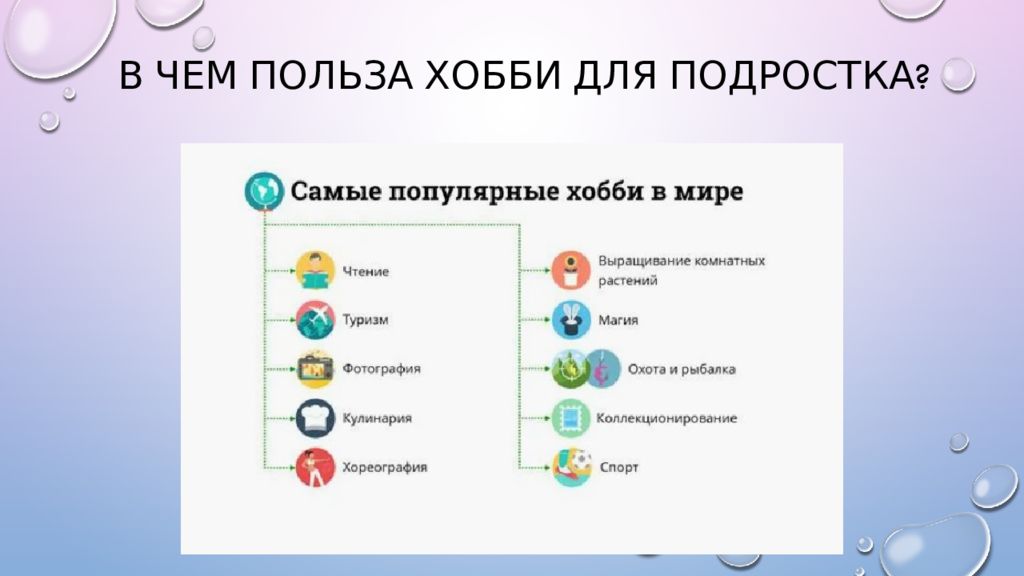 В ЧЕМ ПОЛЬЗА ХОББИ ДЛЯ ПОДРОСТКА?

Самые популярные хобби в мире

Чтение

Туризм

Фотография

Кулинария

Хореография

Выращивание комнатных растений

Магия

Охота и рыбалка

Коллекционирование

Спорт